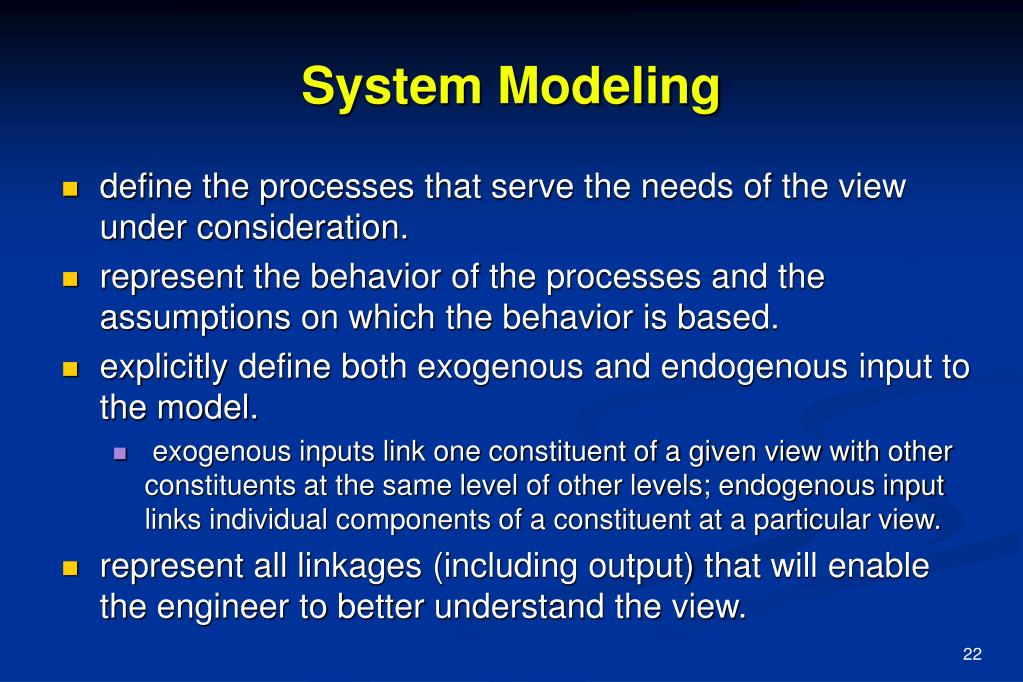 System Modeling

define the processes that serve the needs of the view under consideration.

represent the behavior of the processes and the assumptions on which the behavior is based.

explicitly define both exogenous and endogenous input to the model.

exogenous inputs link one constituent of a given view with other constituents at the same level of other levels; endogenous input links individual components of a constituent at a particular view.

represent all linkages (including output) that will enable the engineer to better understand the view.

22